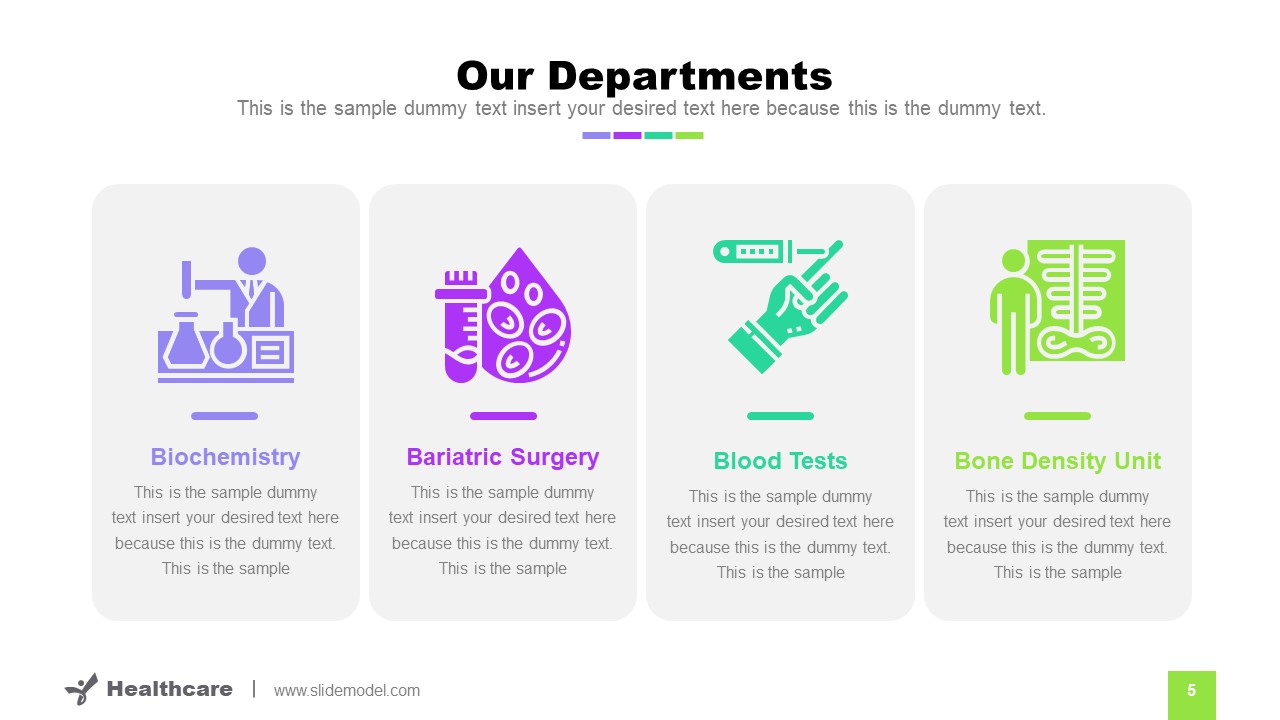 Our Departments

This is the sample dummy text insert your desired text here because this is the dummy text.

Biochemistry

This is the sample dummy text insert your desired text here because this is the dummy text. This is the sample

Bariatric Surgery

This is the sample dummy text insert your desired text here because this is the dummy text. This is the sample

Blood Tests

This is the sample dummy text insert your desired text here because this is the dummy text. This is the sample

Bone Density Unit

This is the sample dummy text insert your desired text here because this is the dummy text. This is the sample

Healthcare | www.slidemodel.com

5